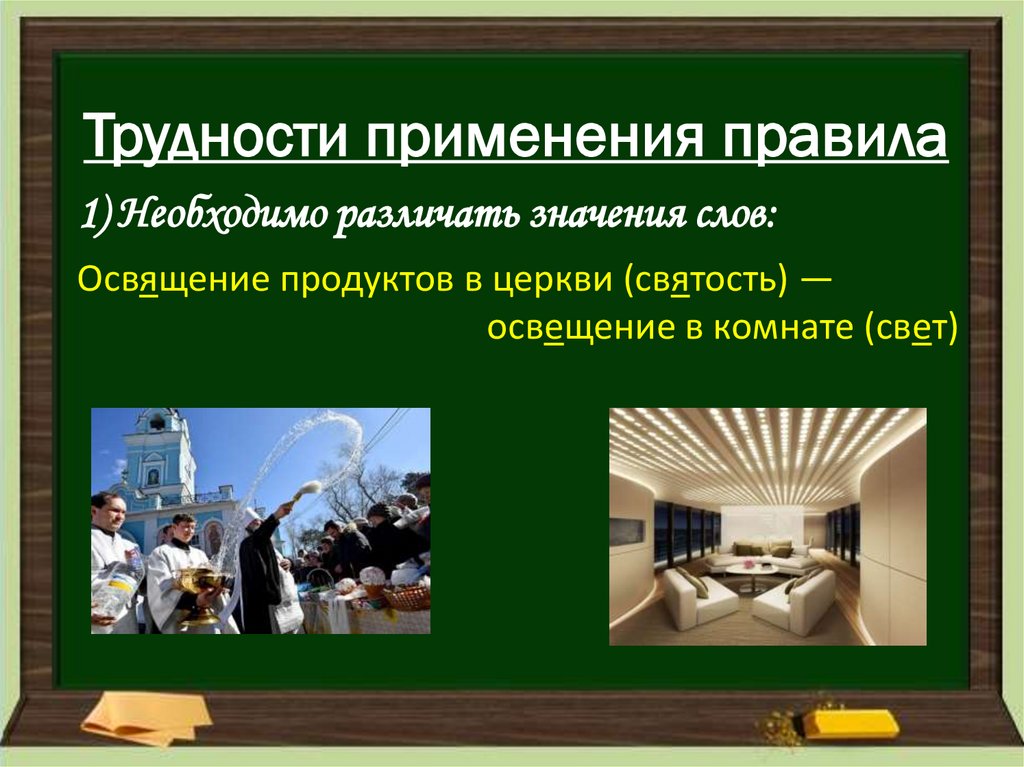 Трудности применения правила

1) Необходимо различать значения слов:

Освящение продуктов в церкви (святость) — освещение в комнате (свет)